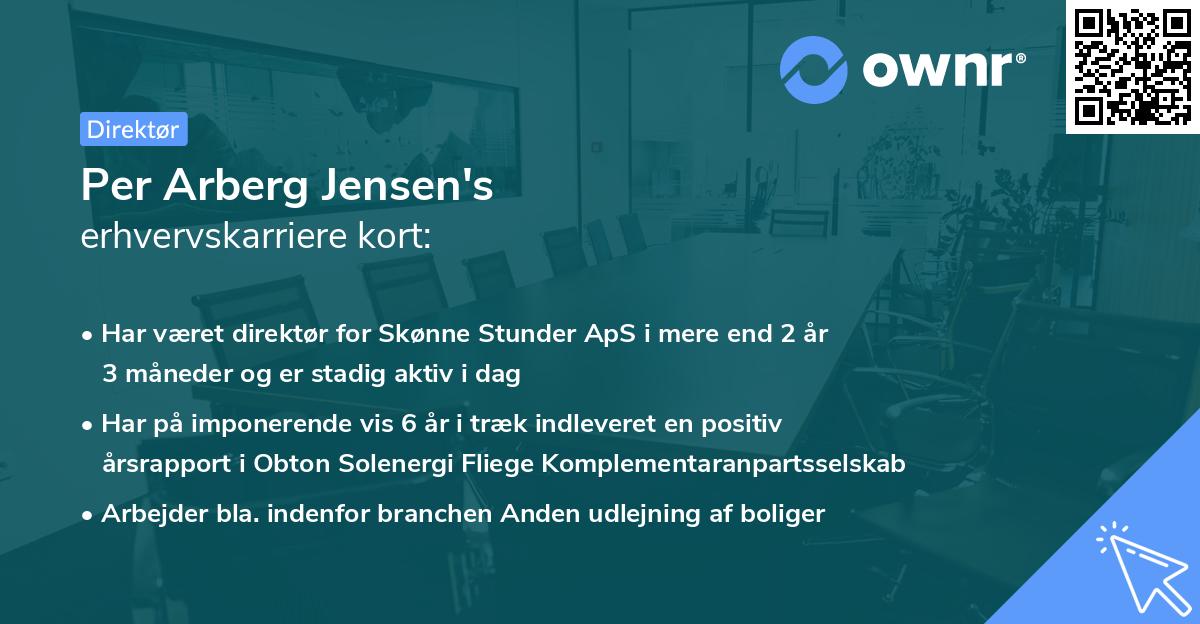 ownr®

Direktør

Per Arberg Jensen's
erhvervskarriere kort:

• Har været direktør for Skønne Stunder ApS i mere end 2 år 3 måneder og er stadig aktiv i dag

• Har på imponerende vis 6 år i træk indleveret en positiv årsrapport i Obton Solenergi Fliege Komplementaranpartsselskab

• Arbejder bla. indenfor branchen Anden udlejning af boliger